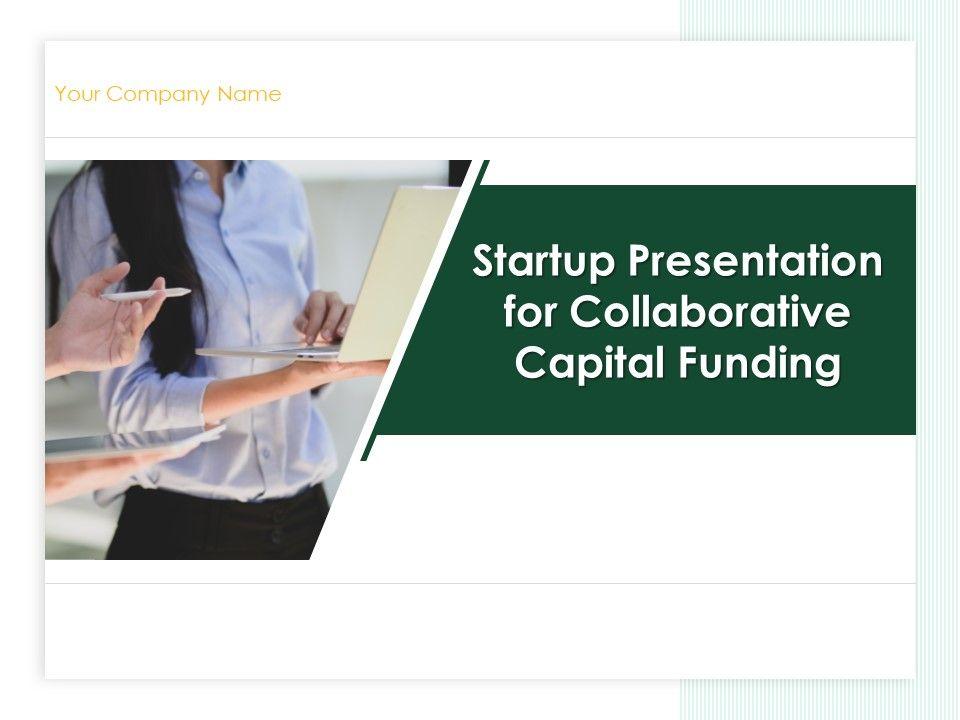 Your Company Name

Startup Presentation for Collaborative Capital Funding